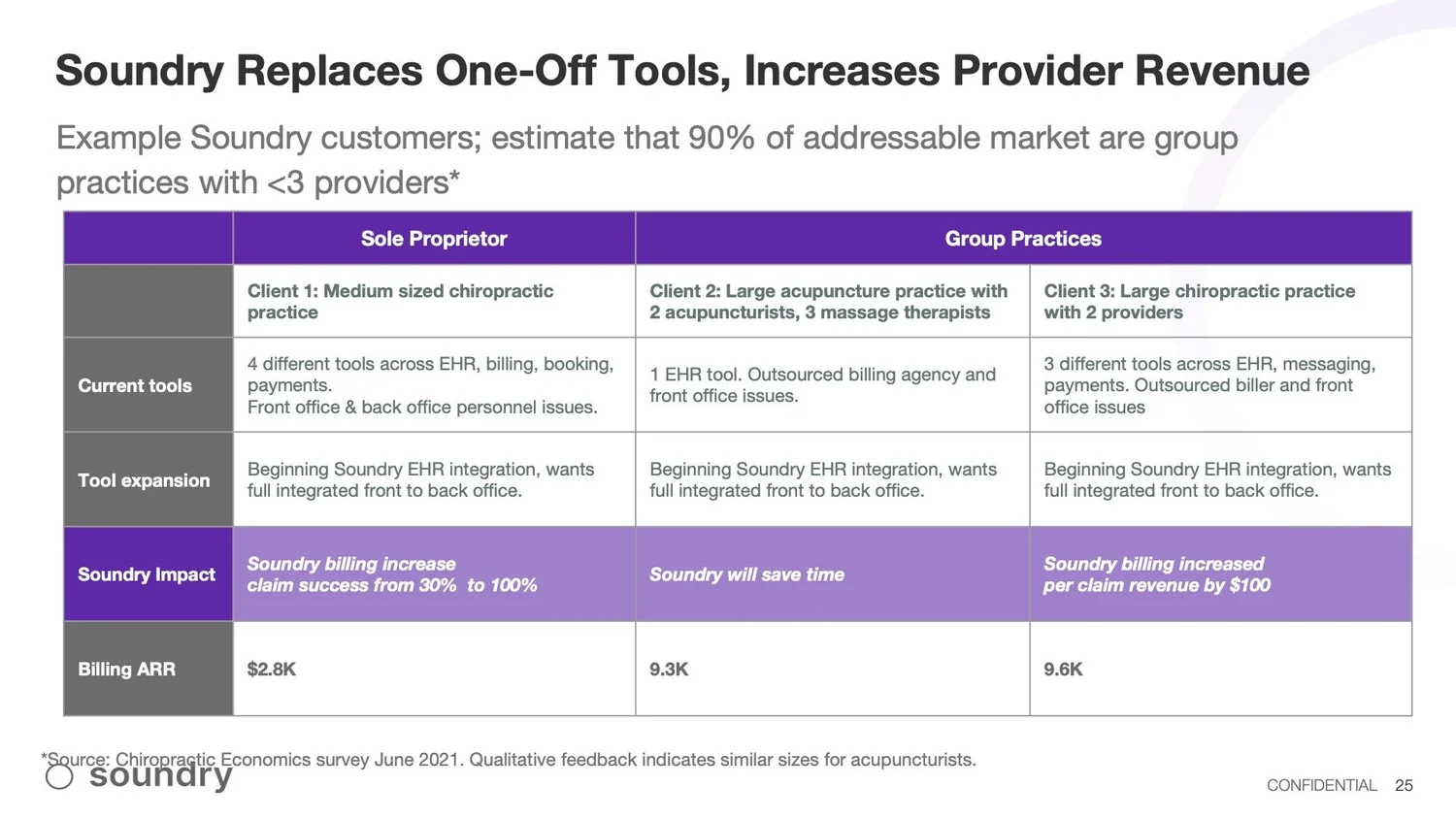 Soundry Replaces One-Off Tools, Increases Provider Revenue

Example Soundry customers; estimate that 90% of addressable market are group practices with <3 providers*

| | Sole Proprietor | Group Practices | |
|---|---|---|---|
| | Client 1: Medium sized chiropractic practice | Client 2: Large acupuncture practice with 2 acupuncturists, 3 massage therapists | Client 3: Large chiropractic practice with 2 providers |
| Current tools | 4 different tools across EHR, billing, booking, payments. Front office & back office personnel issues. | 1 EHR tool. Outsourced billing agency and front office issues. | 3 different tools across EHR, messaging, payments. Outsourced biller and front office issues |
| Tool expansion | Beginning Soundry EHR integration, wants full integrated front to back office. | Beginning Soundry EHR integration, wants full integrated front to back office. | Beginning Soundry EHR integration, wants full integrated front to back office. |
| Soundry Impact | Soundry billing increase claim success from 30% to 100% | Soundry will save time | Soundry billing increased per claim revenue by $100 |
| Billing ARR | $2.8K | 9.3K | 9.6K |

*Source: Chiropractic Economics survey June 2021. Qualitative feedback indicates similar sizes for acupuncturists.

soundry

CONFIDENTIAL 25